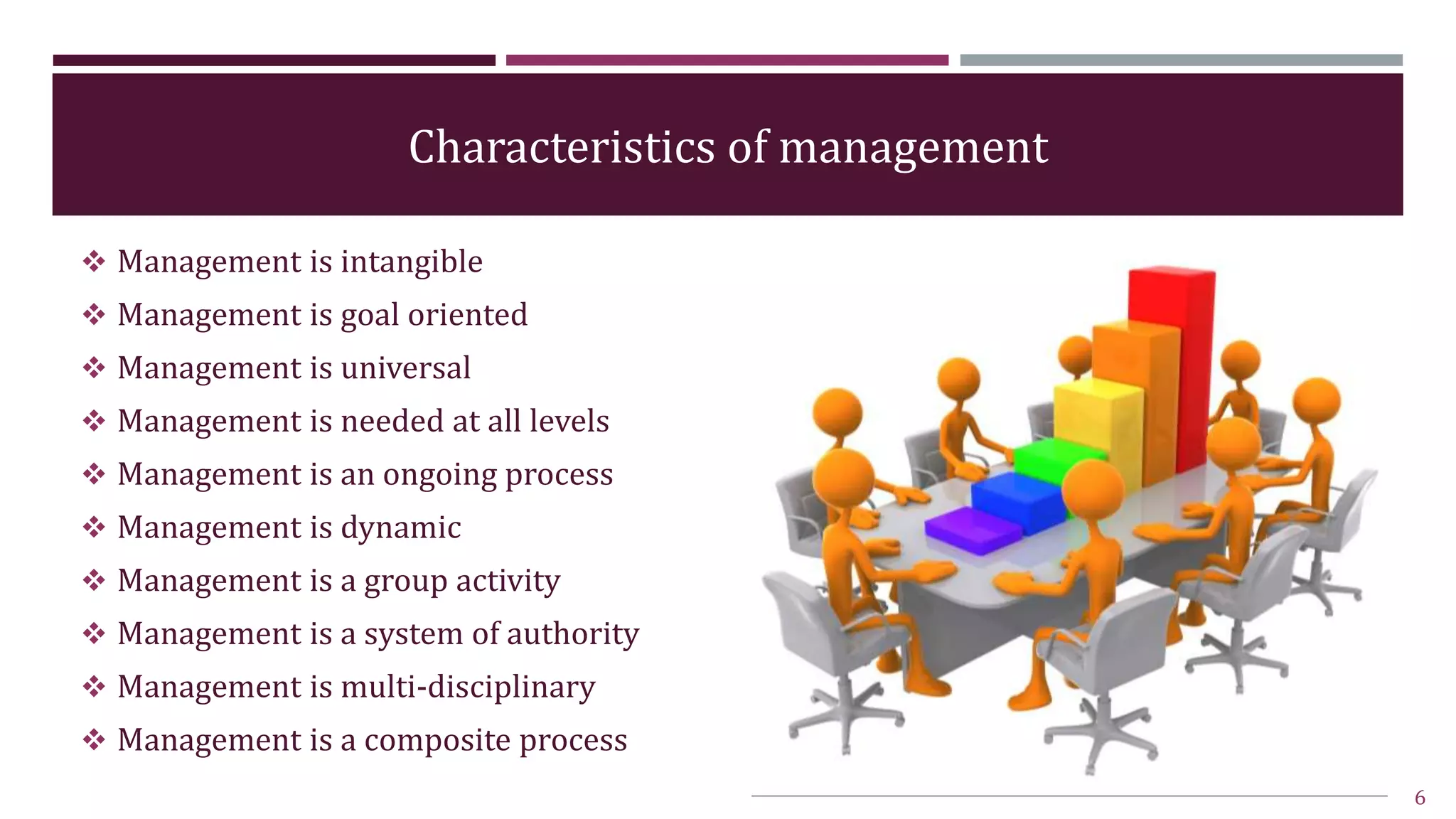 Characteristics of management

❖ Management is intangible
❖ Management is goal oriented
❖ Management is universal
❖ Management is needed at all levels
❖ Management is an ongoing process
❖ Management is dynamic
❖ Management is a group activity
❖ Management is a system of authority
❖ Management is multi-disciplinary
❖ Management is a composite process

6